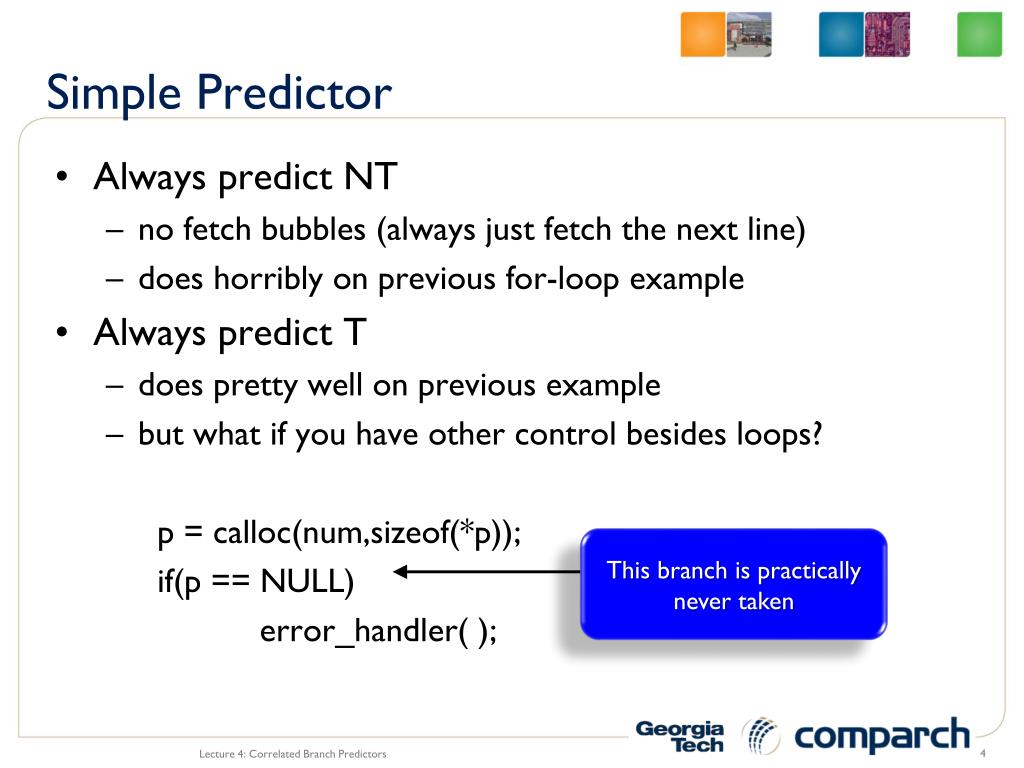 Simple Predictor

• Always predict NT
– no fetch bubbles (always just fetch the next line)
– does horribly on previous for-loop example
• Always predict T
– does pretty well on previous example
– but what if you have other control besides loops?

p = calloc(num,sizeof(*p));
if(p == NULL)
error_handler( );

This branch is practically never taken

Lecture 4: Correlated Branch Predictors

Georgia Tech

comparch

4